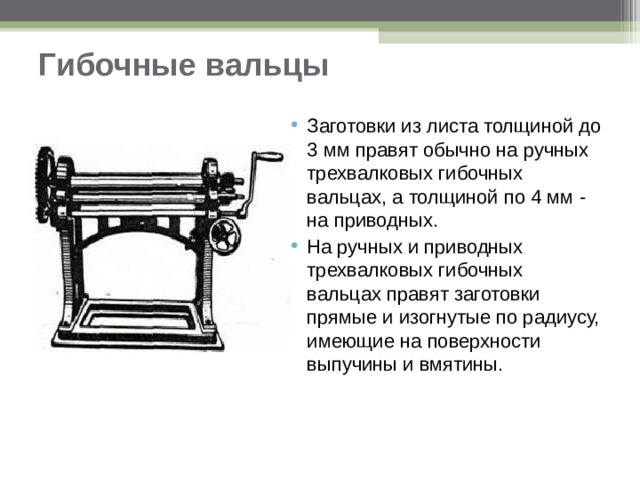 Гибочные вальцы

• Заготовки из листа толщиной до 3 мм правят обычно на ручных трехвалковых гибочных вальцах, а толщиной по 4 мм - на приводных.

• На ручных и приводных трехвалковых гибочных вальцах правят заготовки прямые и изогнутые по радиусу, имеющие на поверхности выпучины и вмятины.